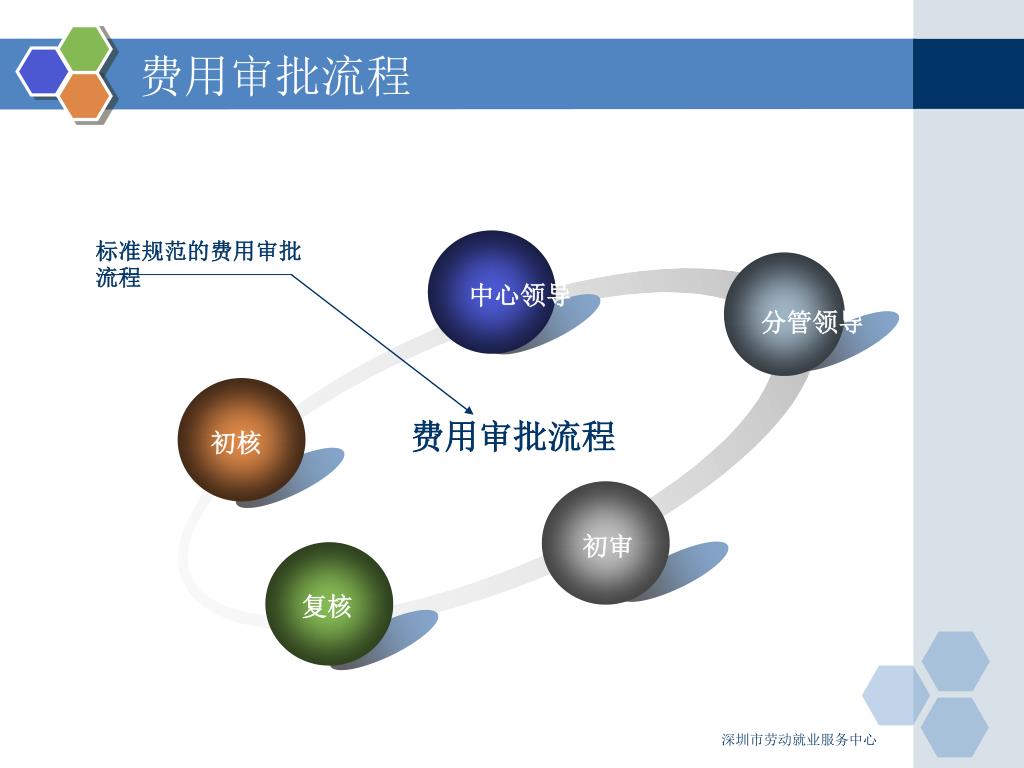 费用审批流程

标准规范的费用审批流程

中心领导

分管领导

初核

费用审批流程

初审

复核

深圳市劳动就业服务中心